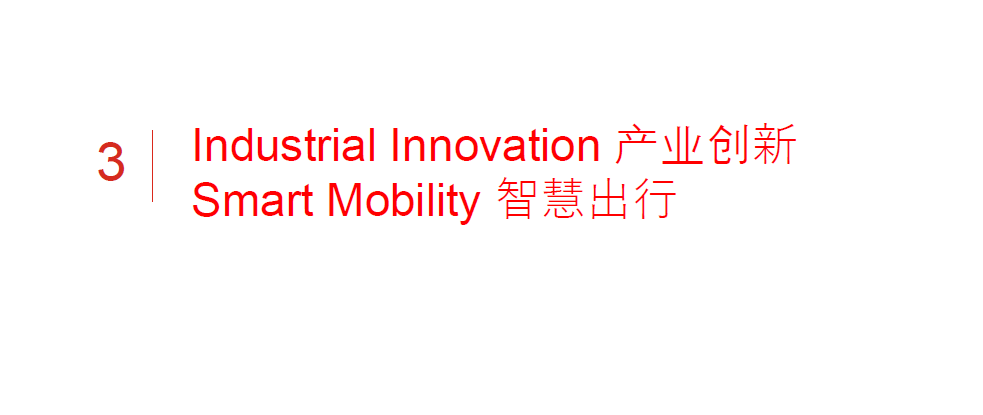 3

Industrial Innovation 产业创新
Smart Mobility 智慧出行